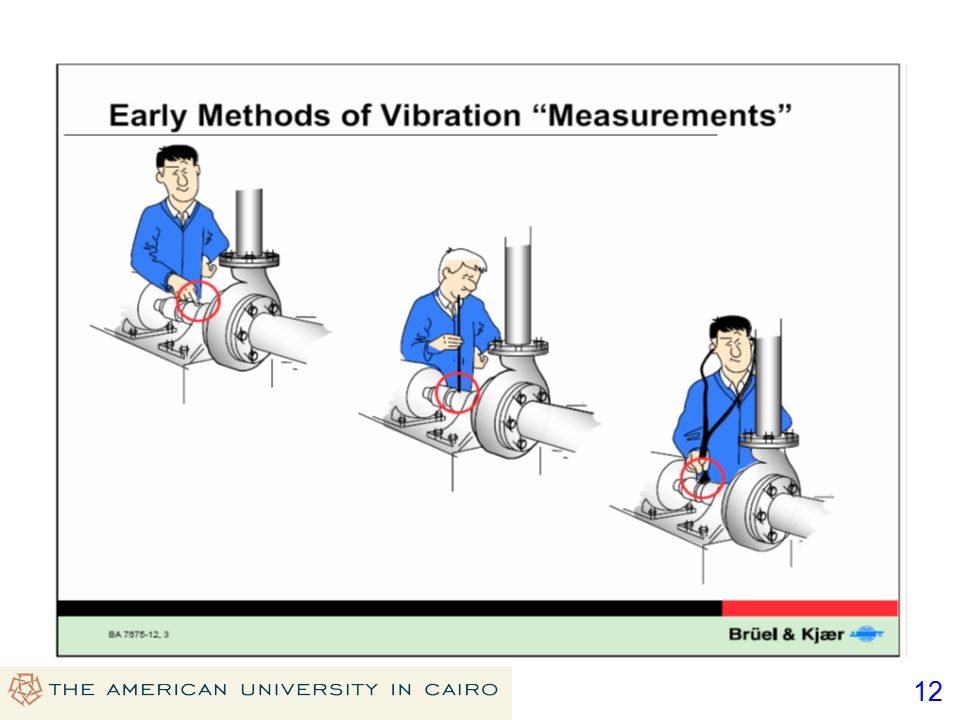 Early Methods of Vibration “Measurements”

BA 7675-12, 3

Brüel & Kjær

THE AMERICAN UNIVERSITY IN CAIRO

12